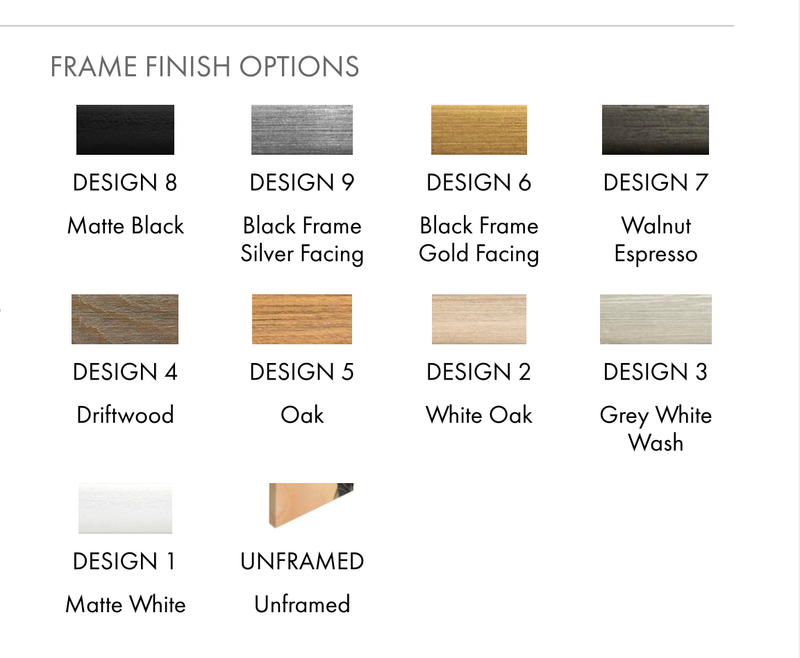 FRAME FINISH OPTIONS

DESIGN 8
Matte Black

DESIGN 9
Black Frame
Silver Facing

DESIGN 6
Black Frame
Gold Facing

DESIGN 7
Walnut
Espresso

DESIGN 4
Driftwood

DESIGN 5
Oak

DESIGN 2
White Oak

DESIGN 3
Grey White
Wash

DESIGN 1
Matte White

UNFRAMED
Unframed